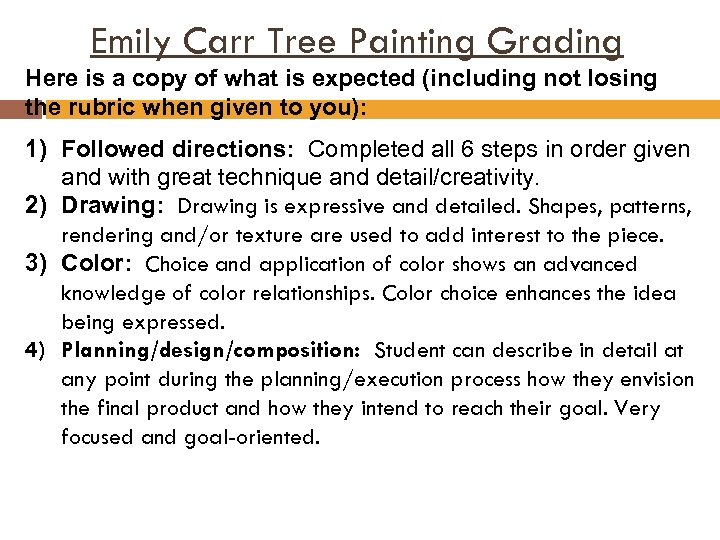 Emily Carr Tree Painting Grading

Here is a copy of what is expected (including not losing the rubric when given to you):

1) Followed directions: Completed all 6 steps in order given and with great technique and detail/creativity.
2) Drawing: Drawing is expressive and detailed. Shapes, patterns, rendering and/or texture are used to add interest to the piece.
3) Color: Choice and application of color shows an advanced knowledge of color relationships. Color choice enhances the idea being expressed.
4) Planning/design/composition: Student can describe in detail at any point during the planning/execution process how they envision the final product and how they intend to reach their goal. Very focused and goal-oriented.